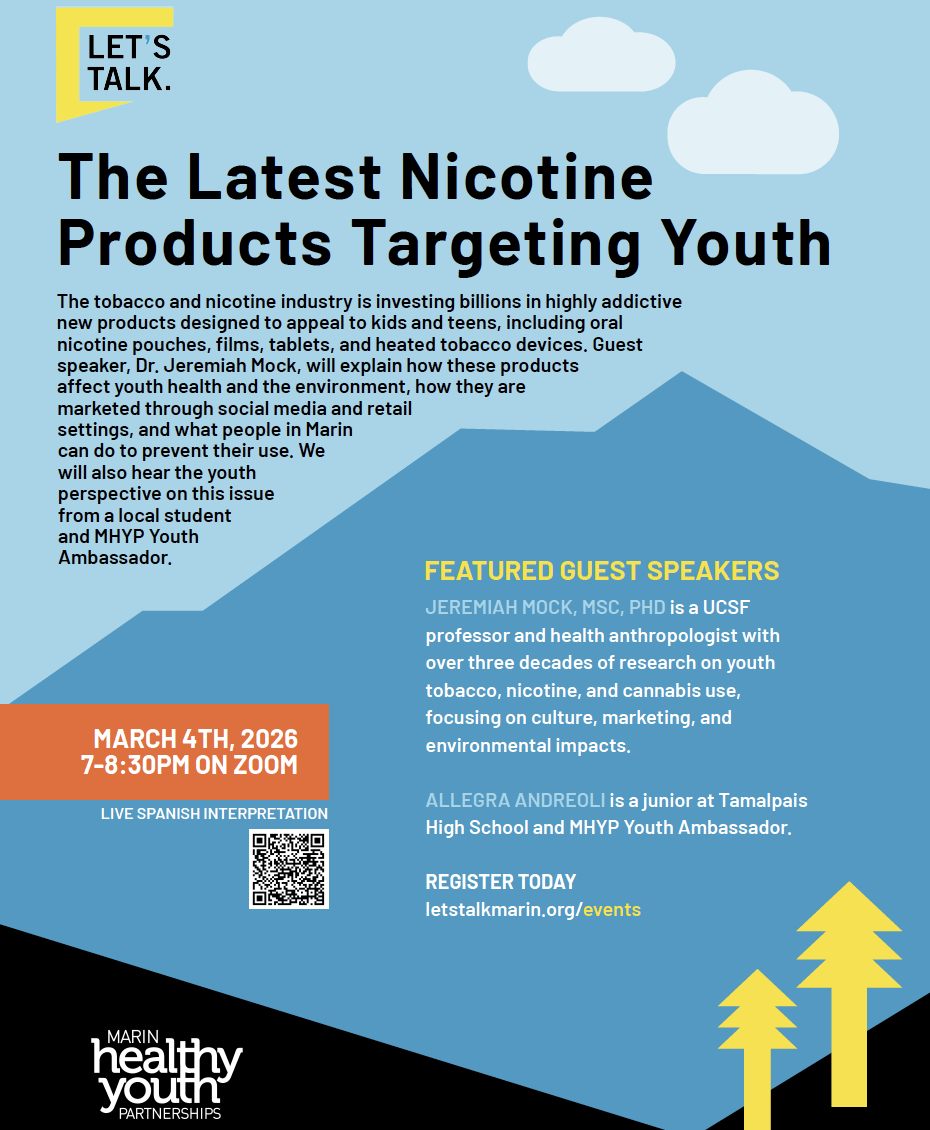 LET'S TALK.

The Latest Nicotine Products Targeting Youth

The tobacco and nicotine industry is investing billions in highly addictive new products designed to appeal to kids and teens, including oral nicotine pouches, films, tablets, and heated tobacco devices. Guest speaker, Dr. Jeremiah Mock, will explain how these products affect youth health and the environment, how they are marketed through social media and retail settings, and what people in Marin can do to prevent their use. We will also hear the youth perspective on this issue from a local student and MHYP Youth Ambassador.

FEATURED GUEST SPEAKERS

JEREMIAH MOCK, MSC, PHD is a UCSF professor and health anthropologist with over three decades of research on youth tobacco, nicotine, and cannabis use, focusing on culture, marketing, and environmental impacts.

ALLEGRA ANDREOLI is a junior at Tamalpais High School and MHYP Youth Ambassador.

REGISTER TODAY
letstalkmarin.org/events

MARCH 4TH, 2026
7-8:30PM ON ZOOM

LIVE SPANISH INTERPRETATION

MARIN
healthy
youth
PARTNERSHIPS